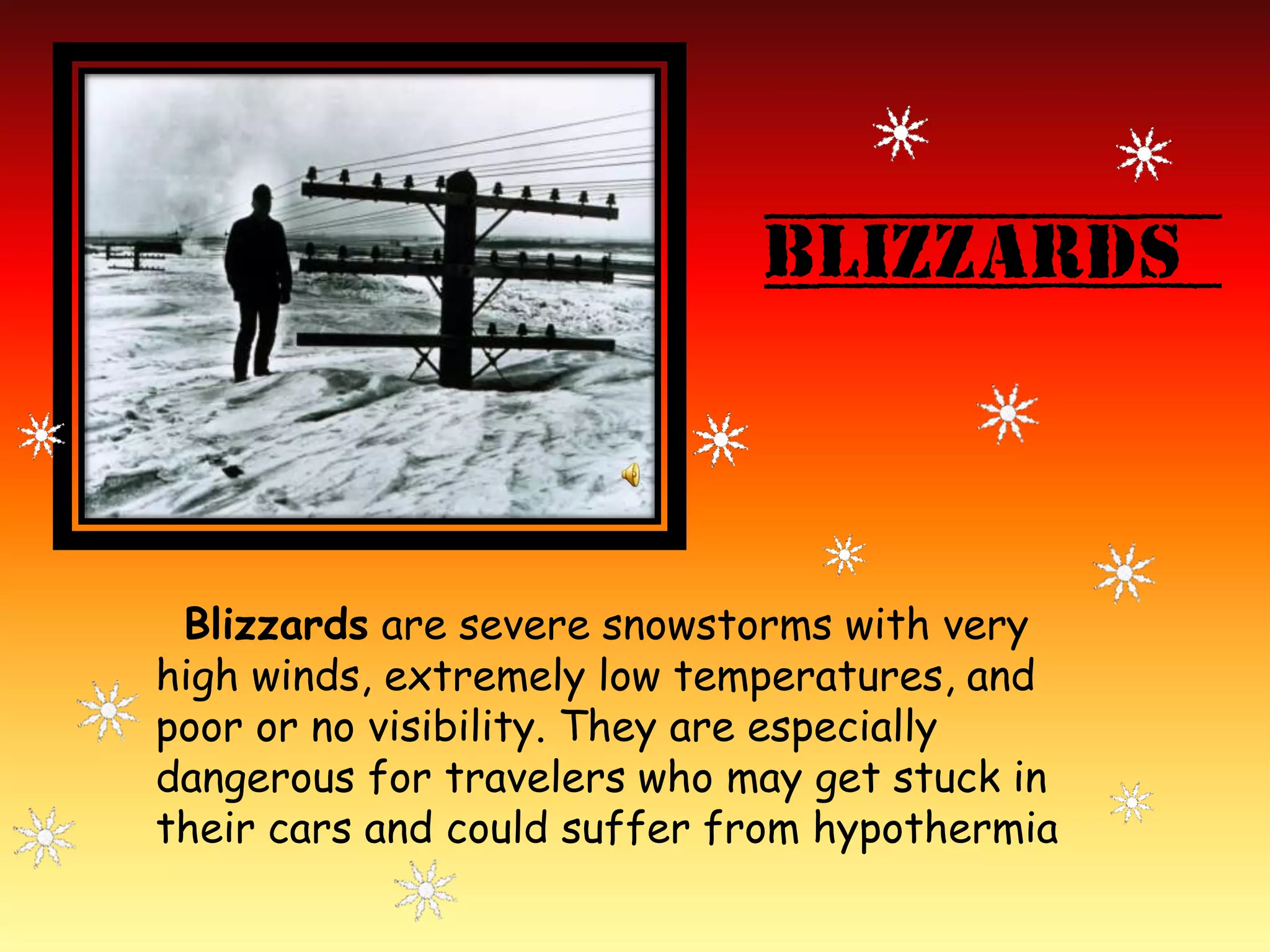 BLIZZARDS

Blizzards are severe snowstorms with very high winds, extremely low temperatures, and poor or no visibility. They are especially dangerous for travelers who may get stuck in their cars and could suffer from hypothermia